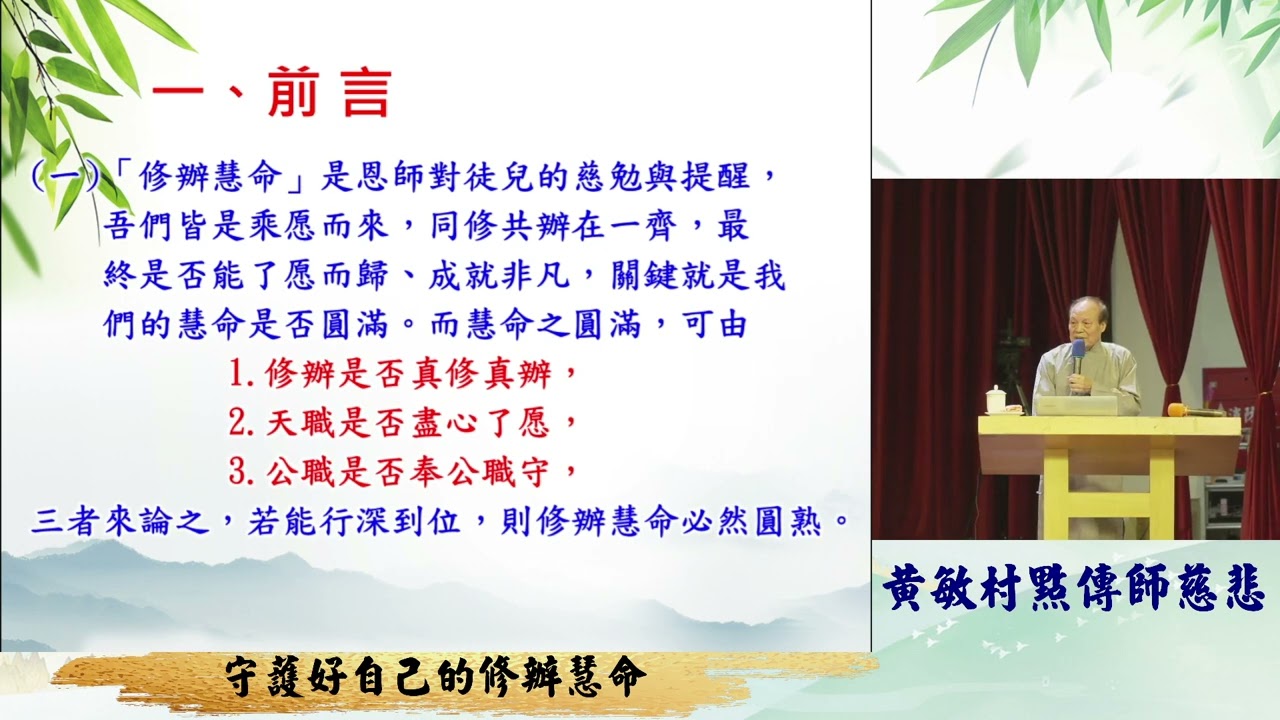 一、前言

(一)「修辦慧命」是恩師對徒兒的慈勉與提醒，吾們皆是乘愿而來，同修共辦在一齊，最終是否能了愿而歸、成就非凡，關鍵就是我們的慧命是否圓滿。而慧命之圓滿，可由

1. 修辦是否真修真辦，

2. 天職是否盡心了愿，

3. 公職是否奉公職守，

三者來論之，若能行深到位，則修辦慧命必然圓熟。

黃敏村點傳師慈悲

守護好自己的修辦慧命